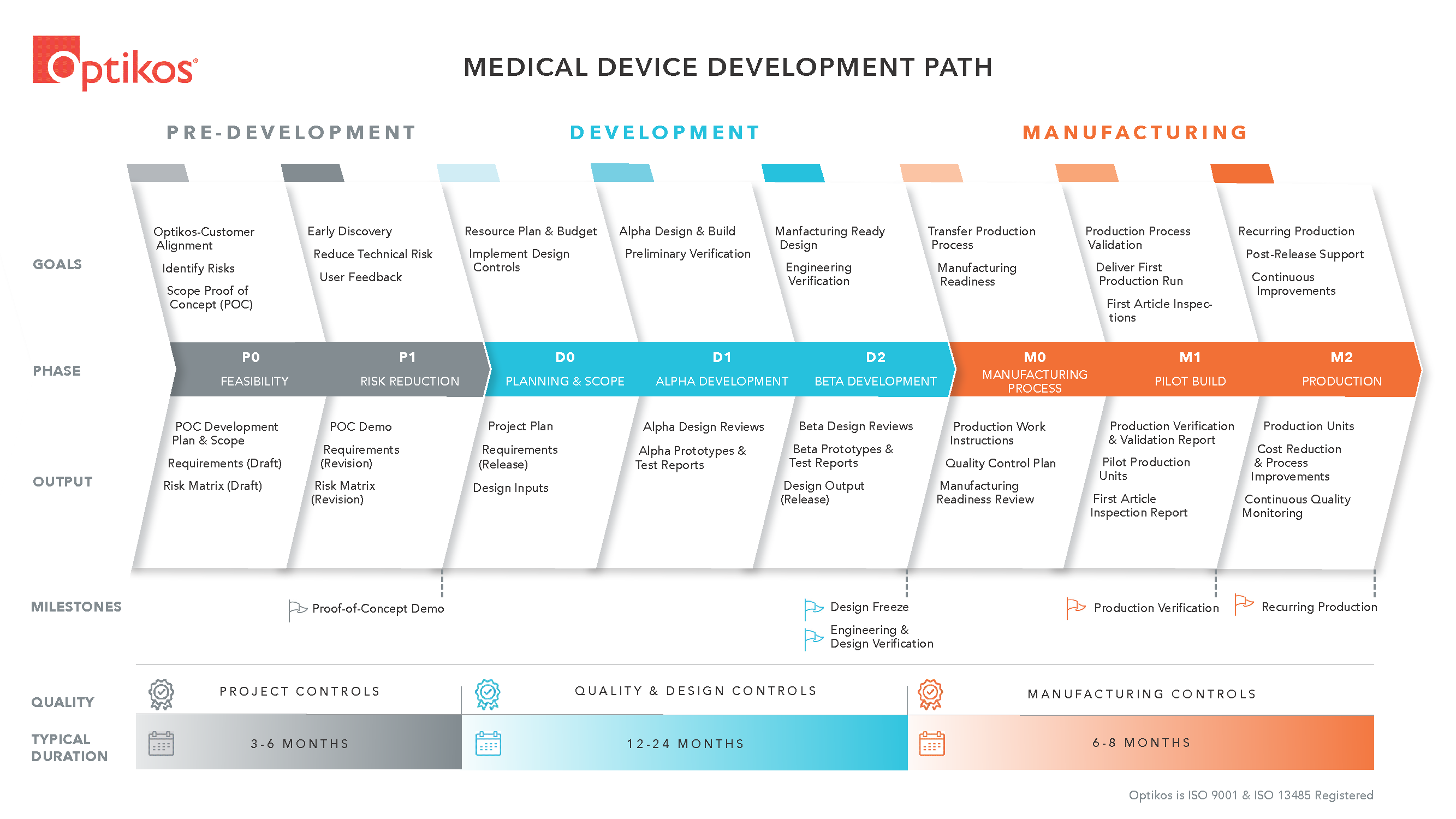 Optikos®

MEDICAL DEVICE DEVELOPMENT PATH

PRE-DEVELOPMENT

DEVELOPMENT

MANUFACTURING

GOALS

Optikos-Customer Alignment
Identify Risks
Scope Proof of Concept (POC)

Early Discovery
Reduce Technical Risk
User Feedback

Resource Plan & Budget
Implement Design Controls

Alpha Design & Build
Preliminary Verification

Manfacturing Ready Design
Engineering Verification

Transfer Production Process
Manufacturing Readiness

Production Process Validation
Deliver First Production Run
First Article Inspections

Recurring Production
Post-Release Support
Continuous Improvements

PHASE

P0
FEASIBILITY

P1
RISK REDUCTION

D0
PLANNING & SCOPE

D1
ALPHA DEVELOPMENT

D2
BETA DEVELOPMENT

M0
MANUFACTURING PROCESS

M1
PILOT BUILD

M2
PRODUCTION

OUTPUT

POC Development Plan & Scope
Requirements (Draft)
Risk Matrix (Draft)

POC Demo
Requirements (Revision)
Risk Matrix (Revision)

Project Plan
Requirements (Release)
Design Inputs

Alpha Design Reviews
Alpha Prototypes & Test Reports

Beta Design Reviews
Beta Prototypes & Test Reports
Design Output (Release)

Production Work Instructions
Quality Control Plan
Manufacturing Readiness Review

Production Verification & Validation Report
Pilot Production Units
First Article Inspection Report

Production Units
Cost Reduction & Process Improvements
Continuous Quality Monitoring

MILESTONES

Proof-of-Concept Demo

Design Freeze
Engineering & Design Verification

Production Verification

Recurring Production

QUALITY

PROJECT CONTROLS

QUALITY & DESIGN CONTROLS

MANUFACTURING CONTROLS

TYPICAL DURATION

3-6 MONTHS

12-24 MONTHS

6-8 MONTHS

Optikos is ISO 9001 & ISO 13485 Registered